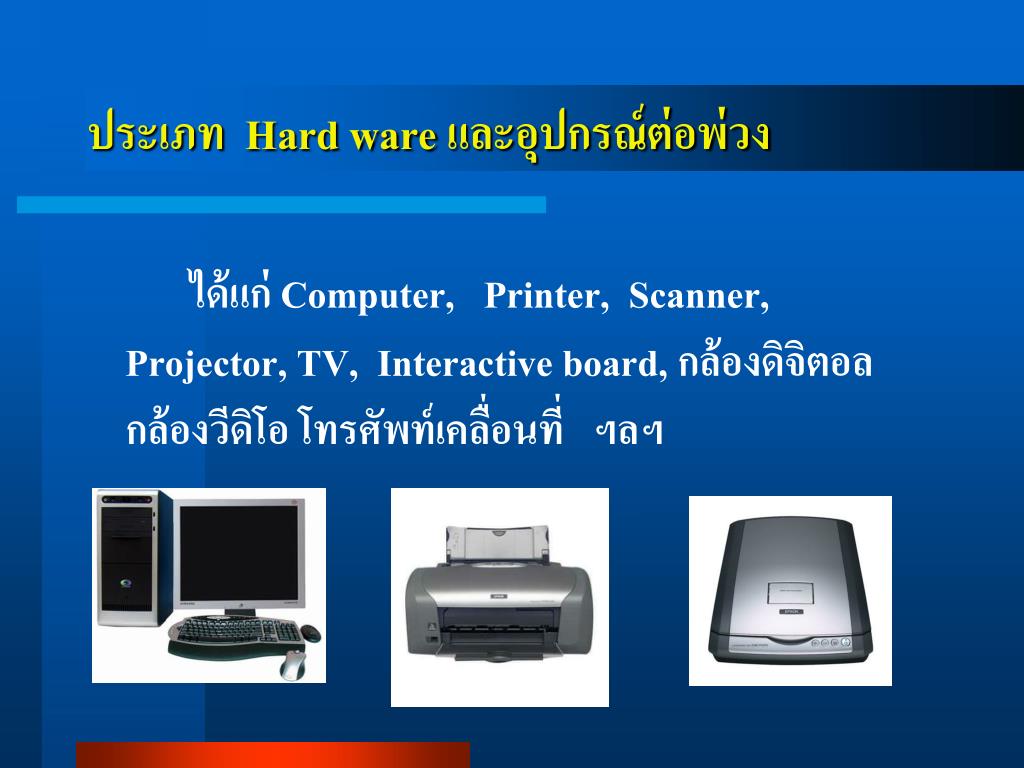 ประเภท Hard ware และอุปกรณ์ต่อพ่วง

ได้แก่ Computer, Printer, Scanner, Projector, TV, Interactive board, กล้องดิจิตอล กล้องวีดิโอ โทรศัพท์เคลื่อนที่ ฯลฯ